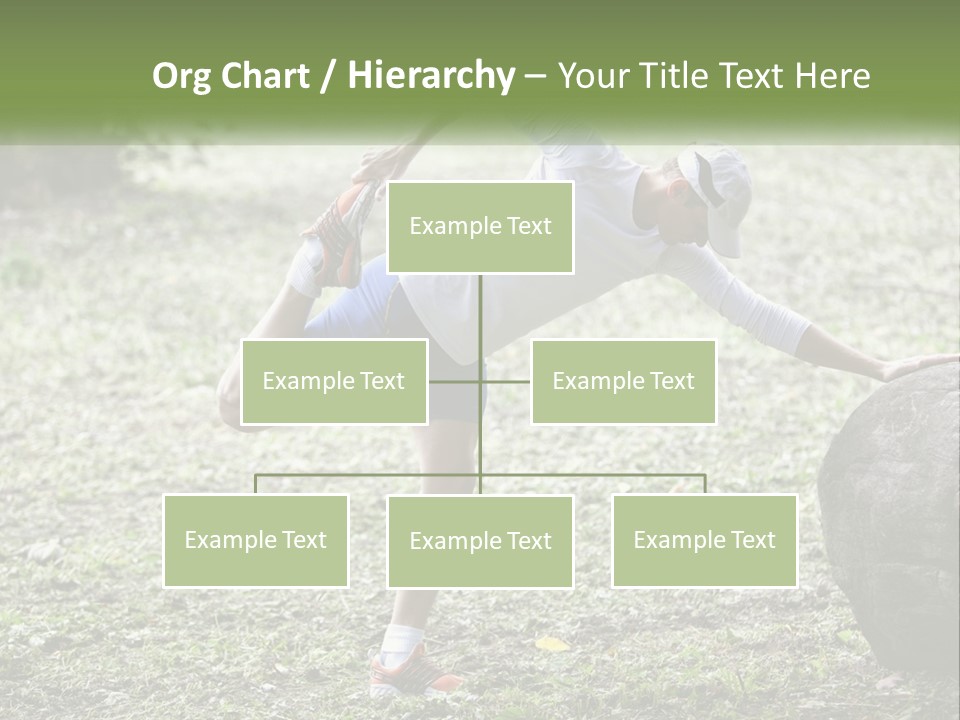 Org Chart / Hierarchy – Your Title Text Here

Example Text

Example Text

Example Text

Example Text

Example Text

Example Text